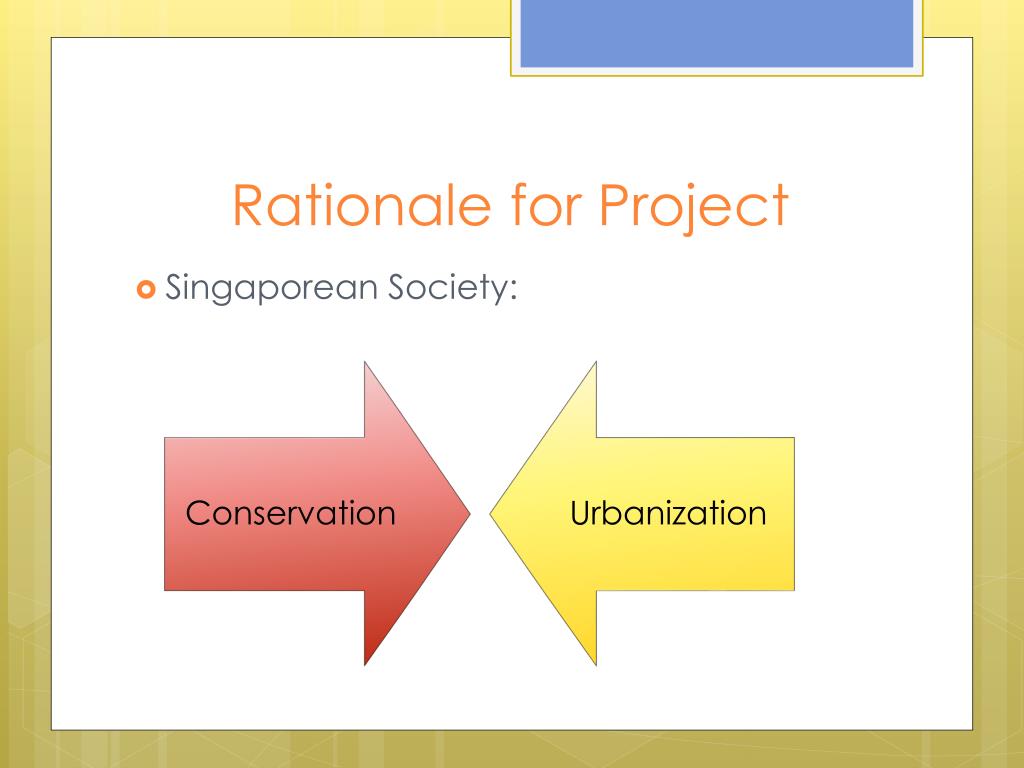 Rationale for Project

Singaporean Society:

Conservation

Urbanization